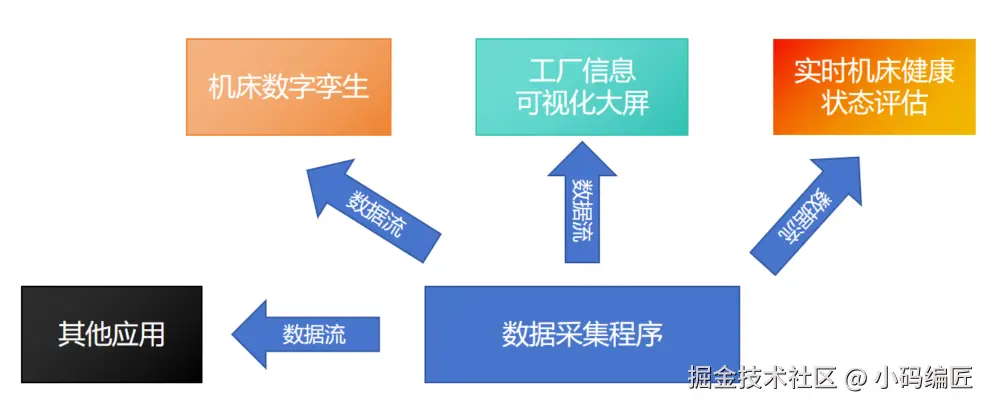 机床数字孪生

工厂信息
可视化大屏

实时机床健康
状态评估

数据流

数据流

数据流

其他应用

数据流

数据采集程序

掘金技术社区 @ 小码编匠